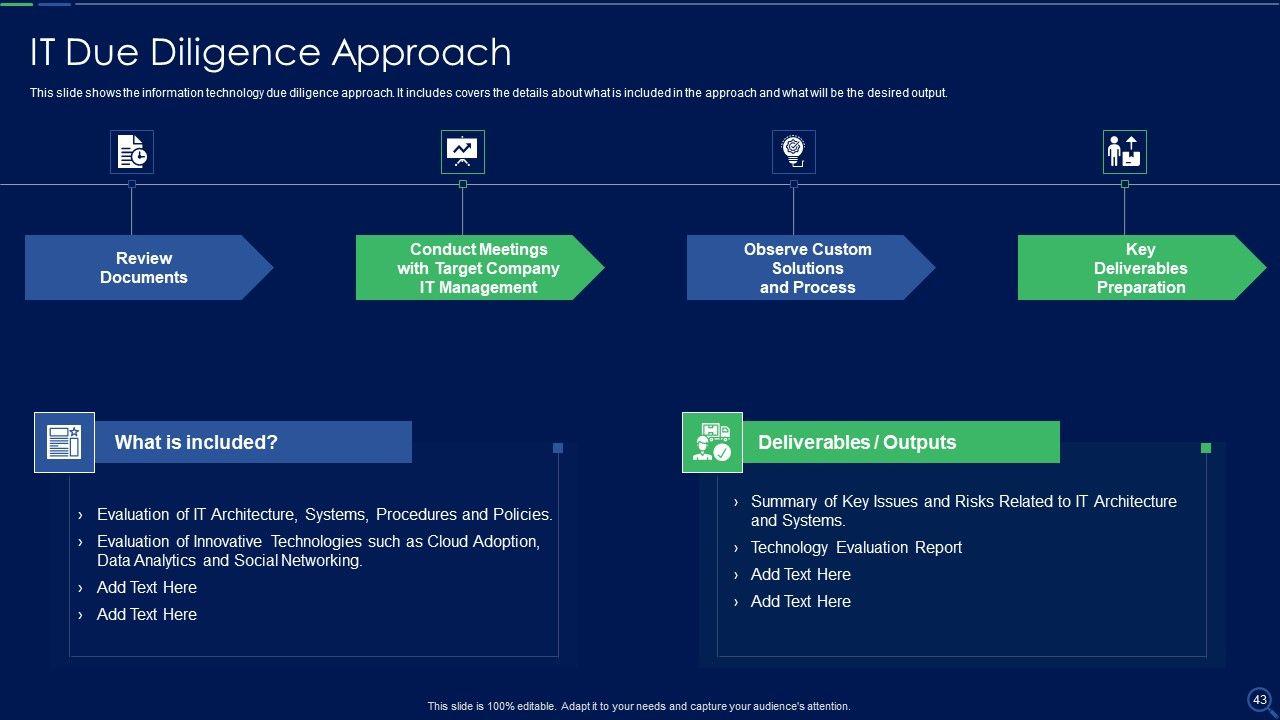 IT Due Diligence Approach

This slide shows the information technology due diligence approach. It includes covers the details about what is included in the approach and what will be the desired output.

Review Documents

Conduct Meetings with Target Company IT Management

Observe Custom Solutions and Process

Key Deliverables Preparation

What is included?

› Evaluation of IT Architecture, Systems, Procedures and Policies.
› Evaluation of Innovative Technologies such as Cloud Adoption, Data Analytics and Social Networking.
› Add Text Here
› Add Text Here

Deliverables / Outputs

› Summary of Key Issues and Risks Related to IT Architecture and Systems.
› Technology Evaluation Report
› Add Text Here
› Add Text Here

This slide is 100% editable. Adapt it to your needs and capture your audience's attention.

43